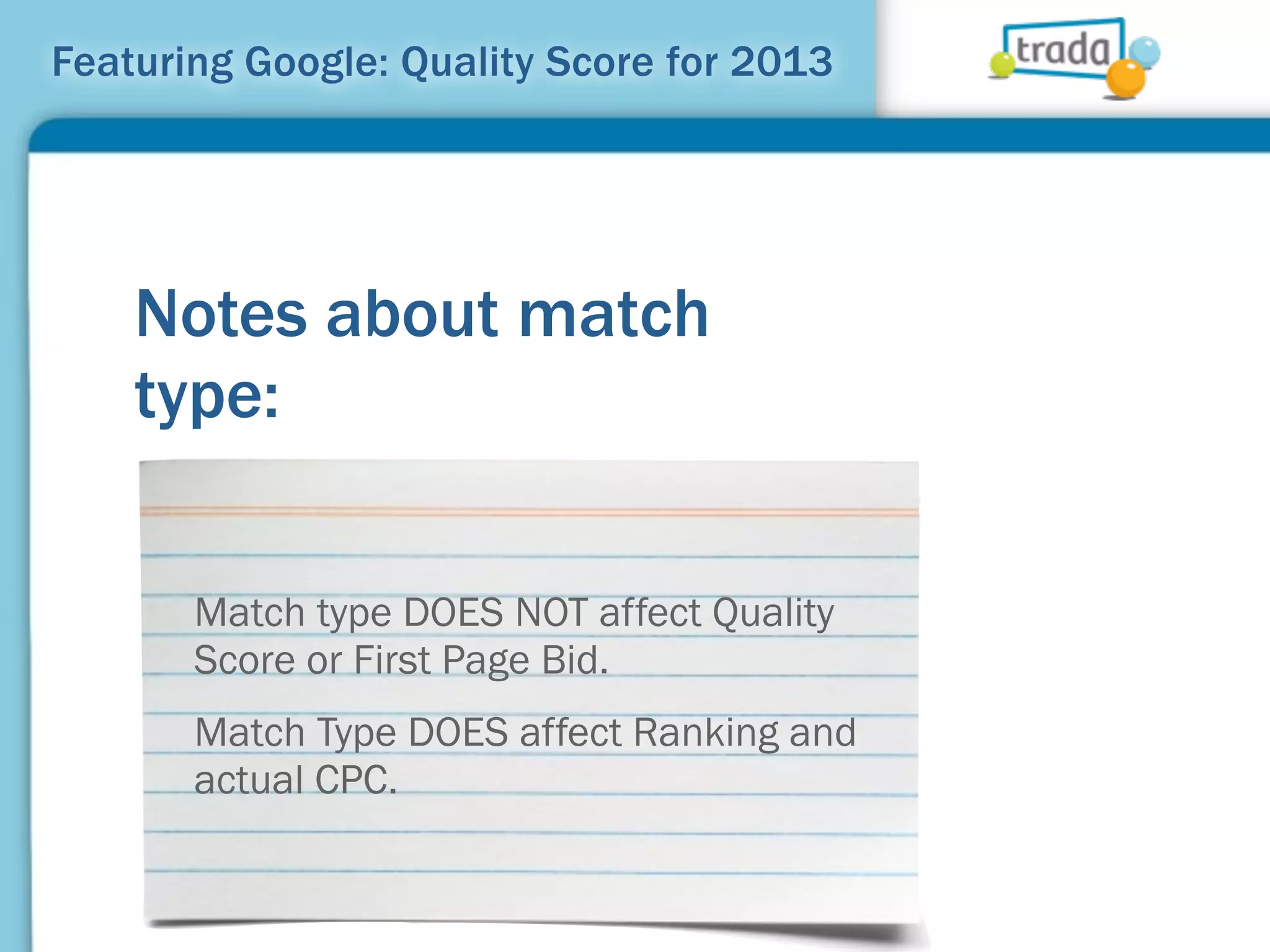 Featuring Google: Quality Score for 2013

trada

Notes about match type:

Match type DOES NOT affect Quality Score or First Page Bid.

Match Type DOES affect Ranking and actual CPC.